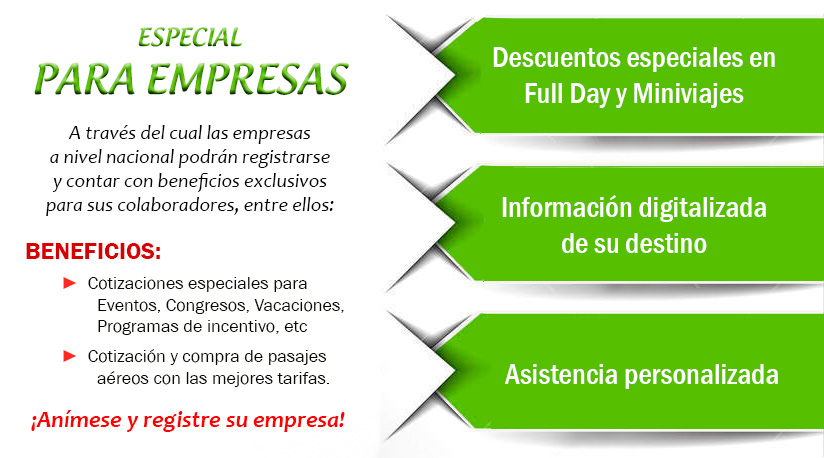 ESPECIAL
PARA EMPRESAS

A través del cual las empresas a nivel nacional podrán registrarse y contar con beneficios exclusivos para sus colaboradores, entre ellos:

BENEFICIOS:

► Cotizaciones especiales para Eventos, Congresos, Vacaciones, Programas de incentivo, etc

► Cotización y compra de pasajes aéreos con las mejores tarifas.

¡Anímese y registre su empresa!

Descuentos especiales en Full Day y Miniviajes

Información digitalizada de su destino

Asistencia personalizada